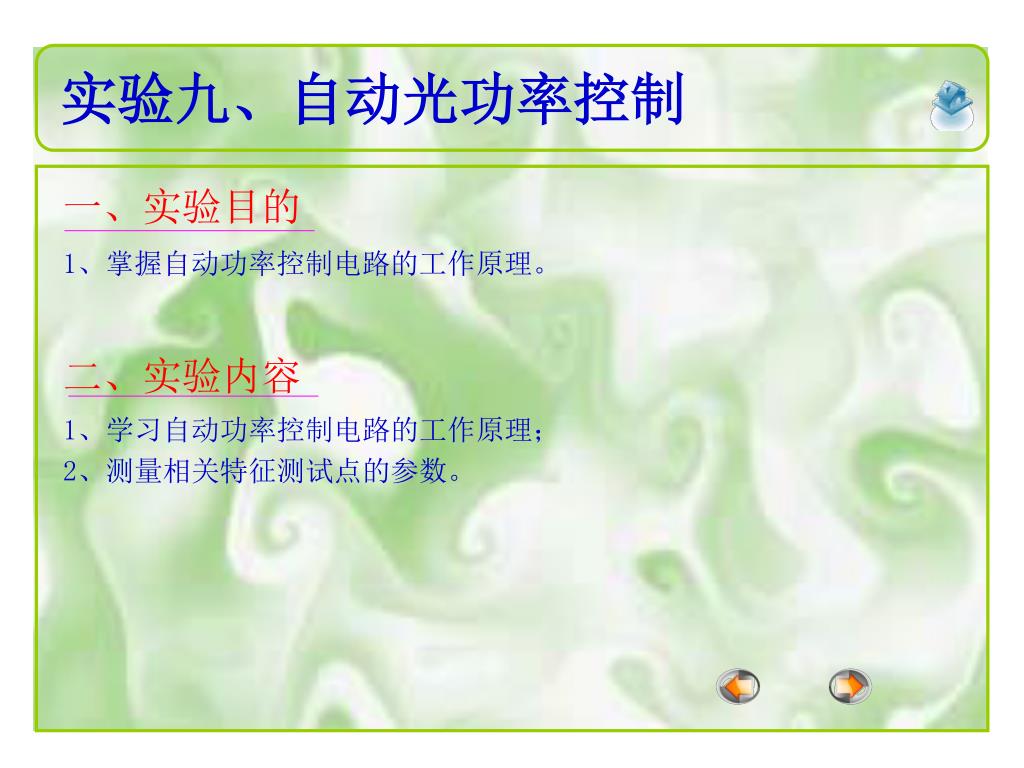 实验九、自动光功率控制

一、实验目的

1、掌握自动功率控制电路的工作原理。

二、实验内容

1、学习自动功率控制电路的工作原理；

2、测量相关特征测试点的参数。